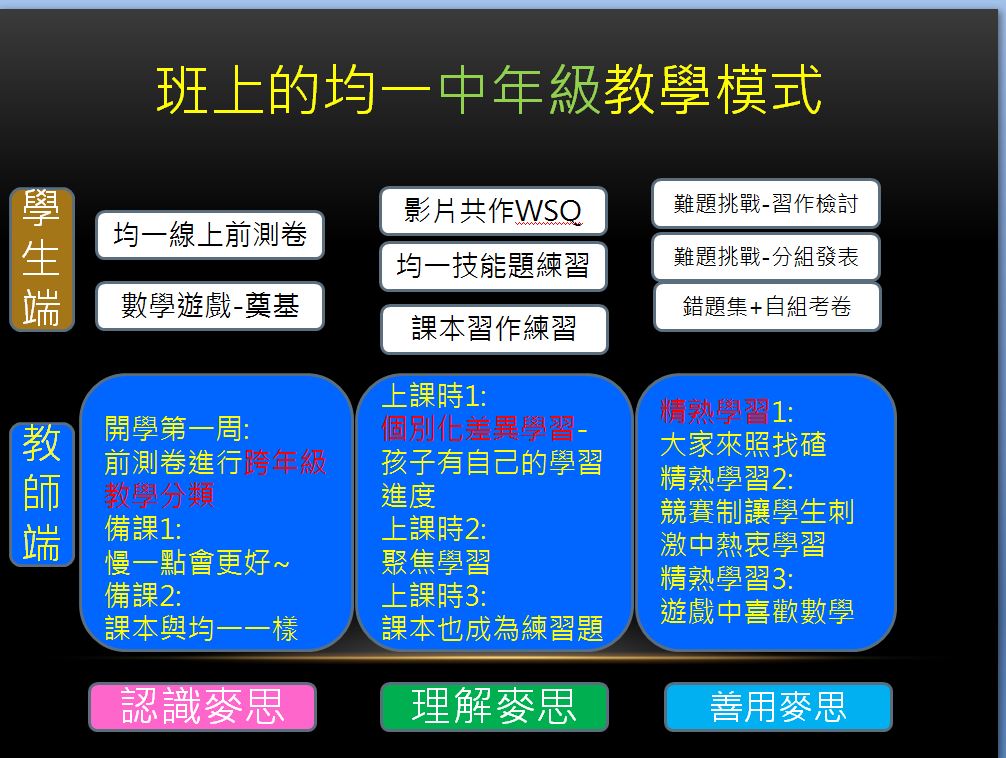 班上的均一中年級教學模式

學生端

均一線上前測卷

數學遊戲-奠基

影片共作WSQ

均一技能題練習

課本習作練習

難題挑戰-習作檢討

難題挑戰-分組發表

錯題集+自組考卷

教師端

開學第一周:
前測卷進行跨年級教學分類
備課1:
慢一點會更好~
備課2:
課本與均一一樣

上課時1:
個別化差異學習-孩子有自己的學習進度
上課時2:
聚焦學習
上課時3:
課本也成為練習題

精熟學習1:
大家來照找碴
精熟學習2:
競賽制讓學生刺激中熱衷學習
精熟學習3:
遊戲中喜歡數學

認識麥思

理解麥思

善用麥思